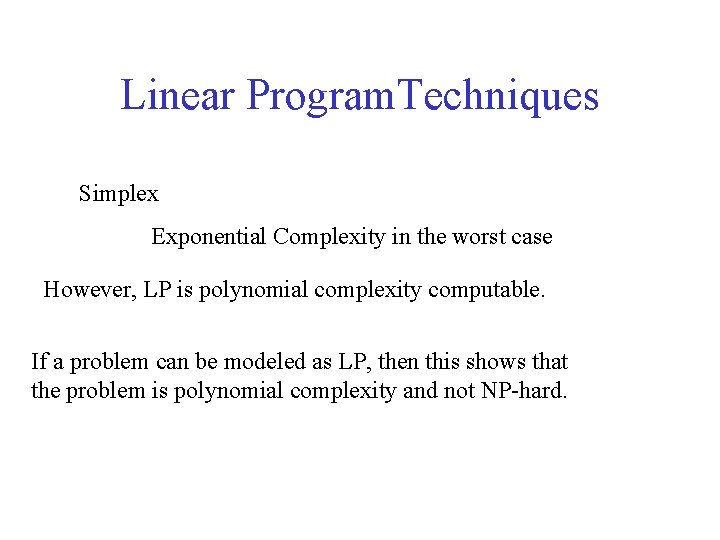 Linear ProgramTechniques

Simplex

Exponential Complexity in the worst case

However, LP is polynomial complexity computable.

If a problem can be modeled as LP, then this shows that the problem is polynomial complexity and not NP-hard.